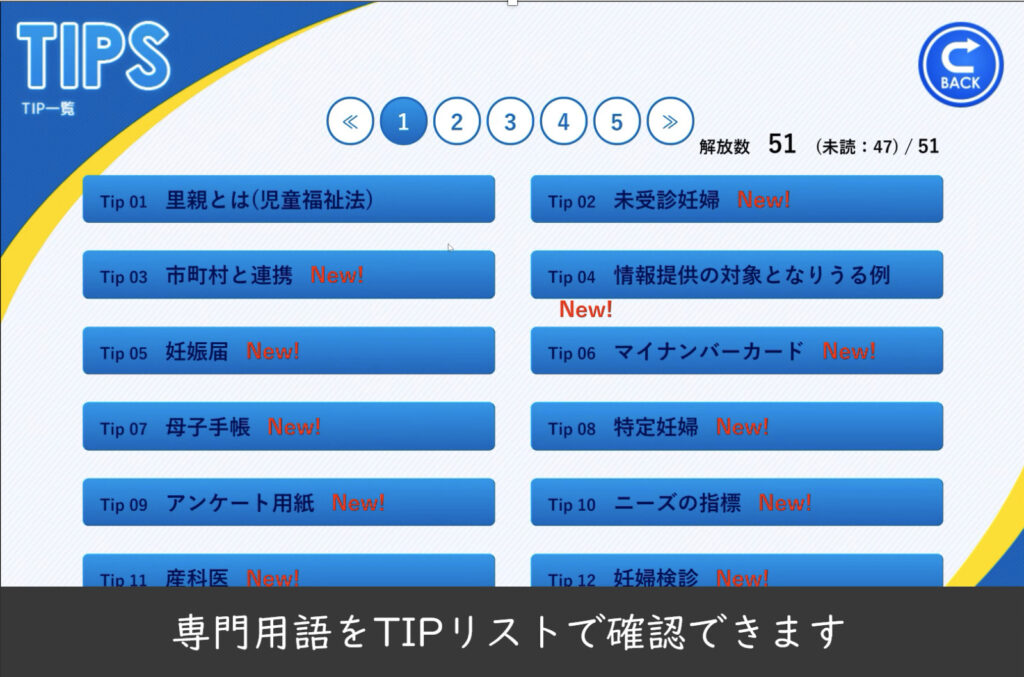 TIPS
TIP一覧

BACK

≪ 1 2 3 4 5 ≫

解放数 51 (未読：47) / 51

Tip 01 里親とは(児童福祉法)

Tip 02 未受診妊婦 New!

Tip 03 市町村と連携 New!

Tip 04 情報提供の対象となりうる例 New!

Tip 05 妊娠届 New!

Tip 06 マイナンバーカード New!

Tip 07 母子手帳 New!

Tip 08 特定妊婦 New!

Tip 09 アンケート用紙 New!

Tip 10 ニーズの指標 New!

Tip 11 産科医 New!

Tip 12 妊婦検診 New!

専門用語をTIPリストで確認できます